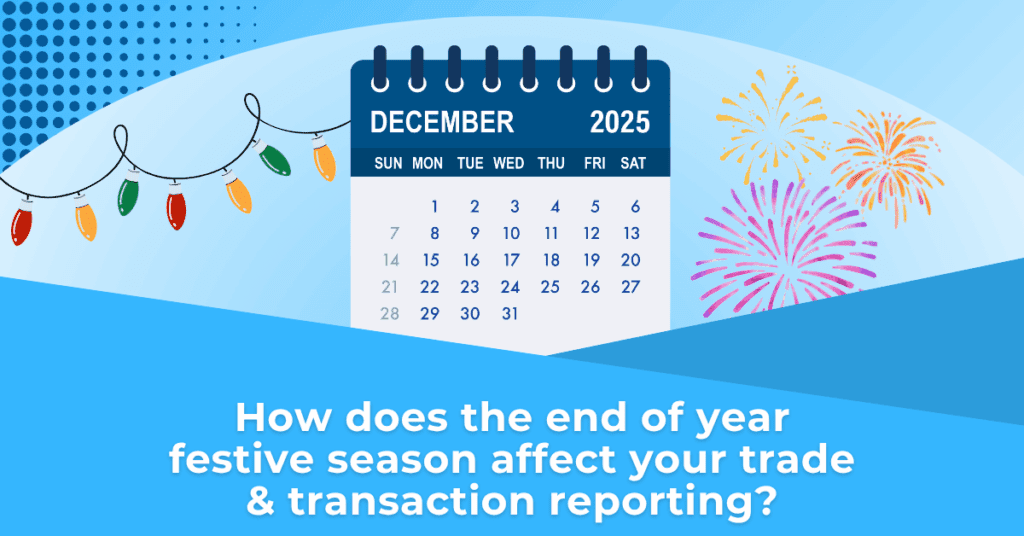 DECEMBER 2025

| SUN | MON | TUE | WED | THU | FRI | SAT |
|---|---|---|---|---|---|---|
| | 1 | 2 | 3 | 4 | 5 | 6 |
| 7 | 8 | 9 | 10 | 11 | 12 | 13 |
| 14 | 15 | 16 | 17 | 18 | 19 | 20 |
| 21 | 22 | 23 | 24 | 25 | 26 | 27 |
| 28 | 29 | 30 | 31 | | | |

How does the end of year festive season affect your trade & transaction reporting?